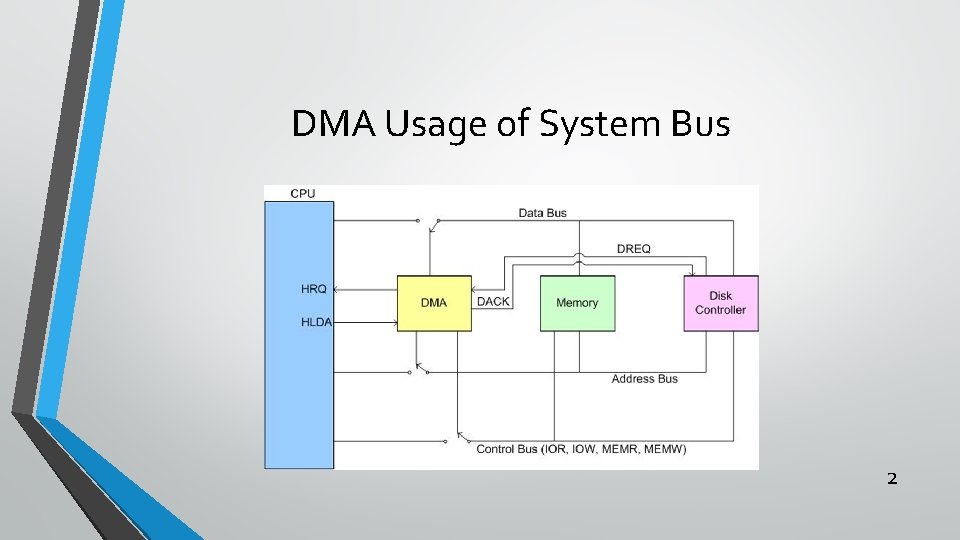 DMA Usage of System Bus

CPU

Data Bus

DREQ

HRQ

HLDA

DMA

DACK

Memory

Disk Controller

Address Bus

Control Bus (IOR, IOW, MEMR, MEMW)

2